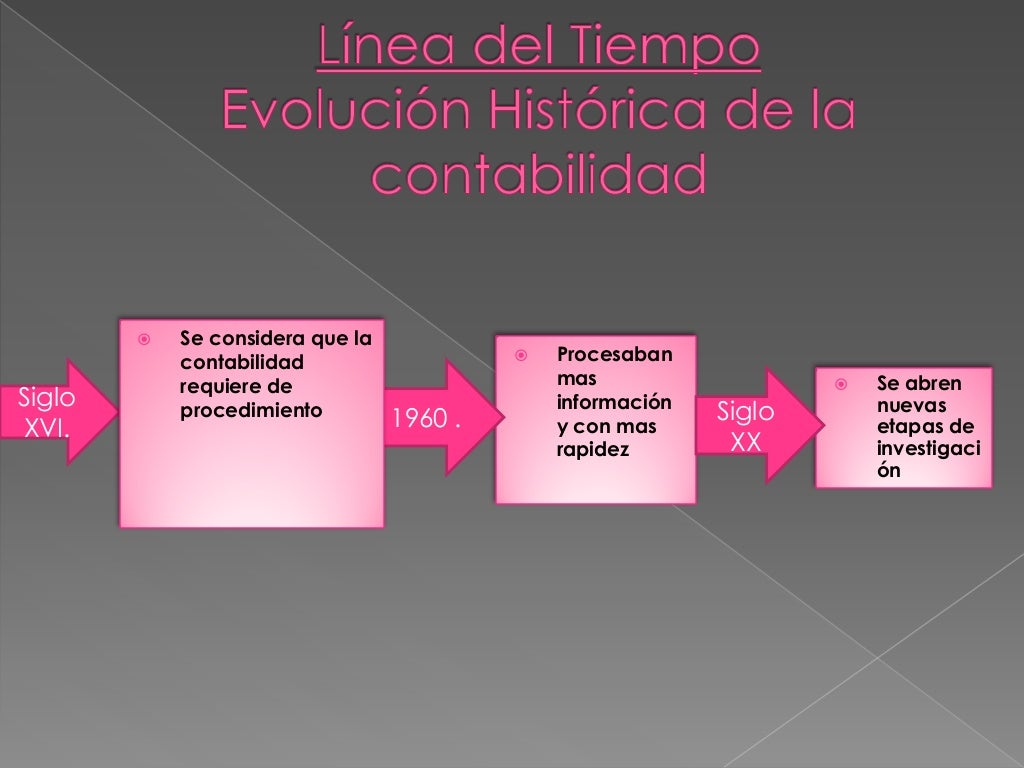 Línea del Tiempo
Evolución Histórica de la contabilidad

Siglo XVI.

Se considera que la contabilidad requiere de procedimiento

1960 .

Procesaban mas información y con mas rapidez

Siglo XX

Se abren nuevas etapas de investigación